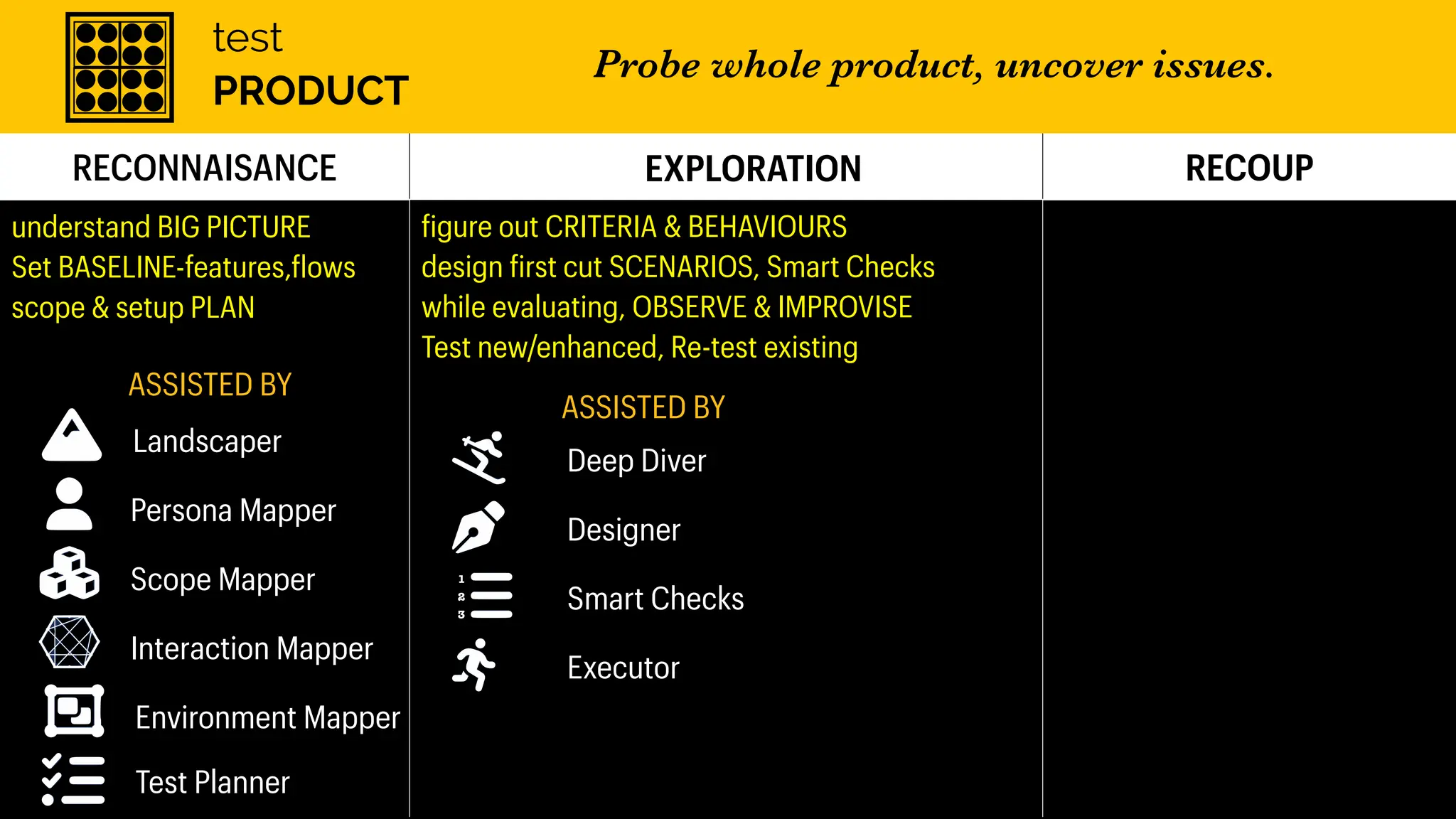 test
PRODUCT

Probe whole product, uncover issues.

RECONNAISANCE

understand BIG PICTURE
Set BASELINE-features,flows
scope & setup PLAN

ASSISTED BY
Landscaper
Persona Mapper
Scope Mapper
Interaction Mapper
Environment Mapper
Test Planner

EXPLORATION

figure out CRITERIA & BEHAVIOURS
design first cut SCENARIOS, Smart Checks
while evaluating, OBSERVE & IMPROVISE
Test new/enhanced, Re-test existing

ASSISTED BY
Deep Diver
Designer
1 2 3
Smart Checks
Executor

RECOUP